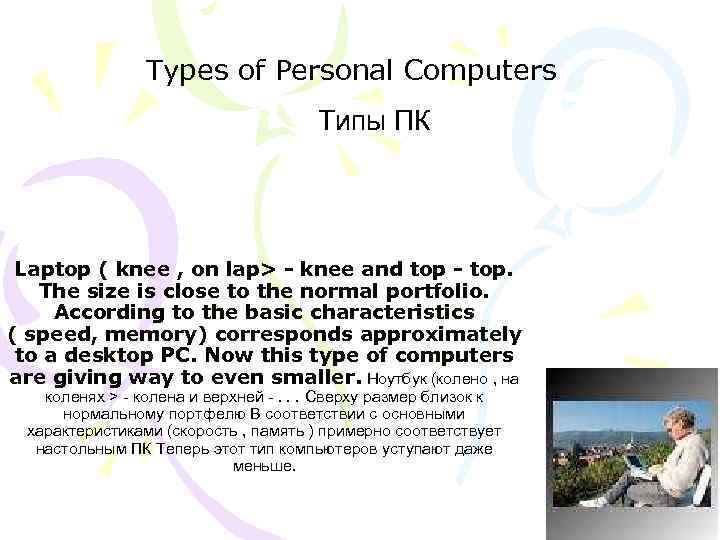 Types of Personal Computers

Типы ПК

Laptop ( knee , on lap> - knee and top - top. The size is close to the normal portfolio. According to the basic characteristics ( speed, memory) corresponds approximately to a desktop PC. Now this type of computers are giving way to even smaller. Ноутбук (колено , на коленях > - колена и верхней - . . . Сверху размер близок к нормальному портфелю В соответствии с основными характеристиками (скорость , память ) примерно соответствует настольным ПК Теперь этот тип компьютеров уступают даже меньше.